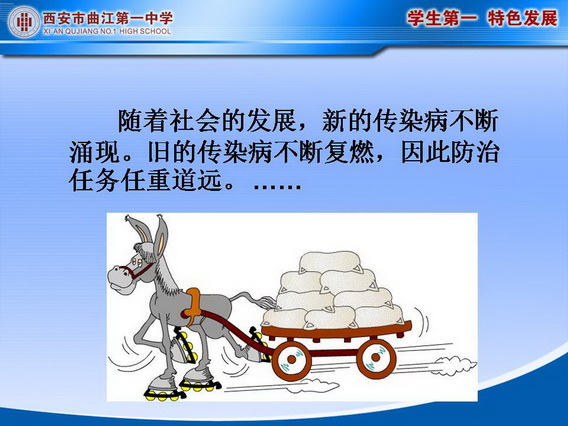 西安市曲江第一中学
XI AN QUJIANG NO.1 HIGH SCHOOL

学生第一 特色发展

随着社会的发展，新的传染病不断涌现。旧的传染病不断复燃，因此防治任务任重道远。……